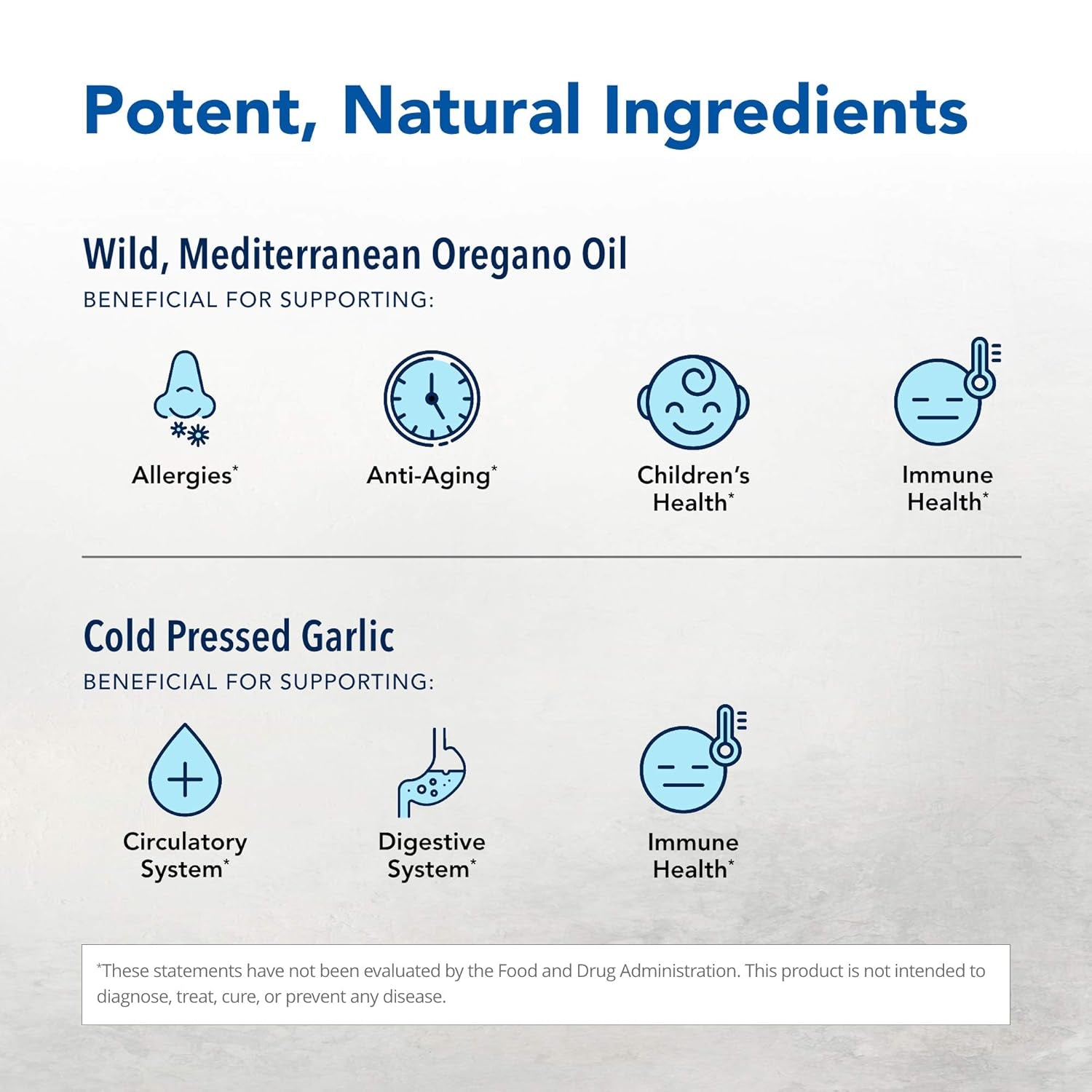 Potent, Natural Ingredients

Wild, Mediterranean Oregano Oil

BENEFICIAL FOR SUPPORTING:

Allergies*

Anti-Aging*

Children's Health*

Immune Health*

Cold Pressed Garlic

BENEFICIAL FOR SUPPORTING:

Circulatory System*

Digestive System*

Immune Health*

*These statements have not been evaluated by the Food and Drug Administration. This product is not intended to diagnose, treat, cure, or prevent any disease.